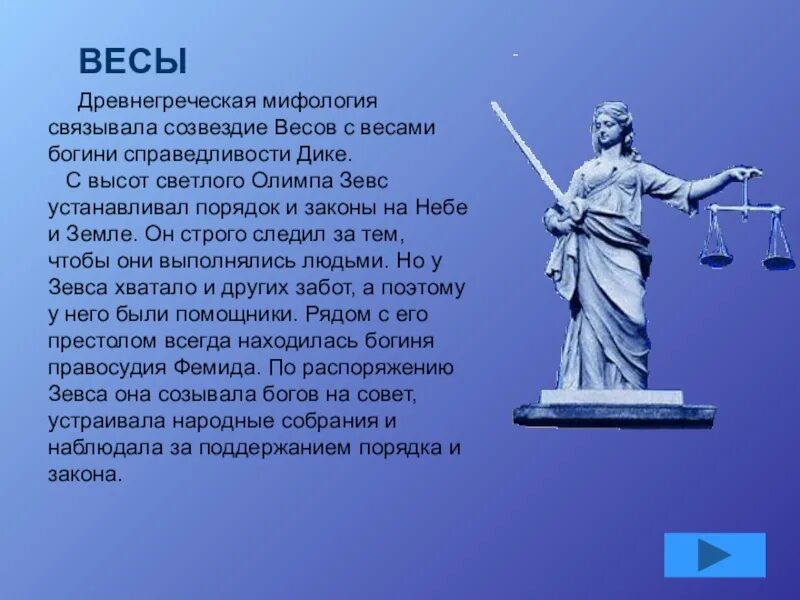 ВЕСЫ

Древнегреческая мифология связывала созвездие Весов с весами богини справедливости Дике.

С высот светлого Олимпа Зевс устанавливал порядок и законы на Небе и Земле. Он строго следил за тем, чтобы они выполнялись людьми. Но у Зевса хватало и других забот, а поэтому у него были помощники. Рядом с его престолом всегда находилась богиня правосудия Фемида. По распоряжению Зевса она созывала богов на совет, устраивала народные собрания и наблюдала за поддержанием порядка и закона.